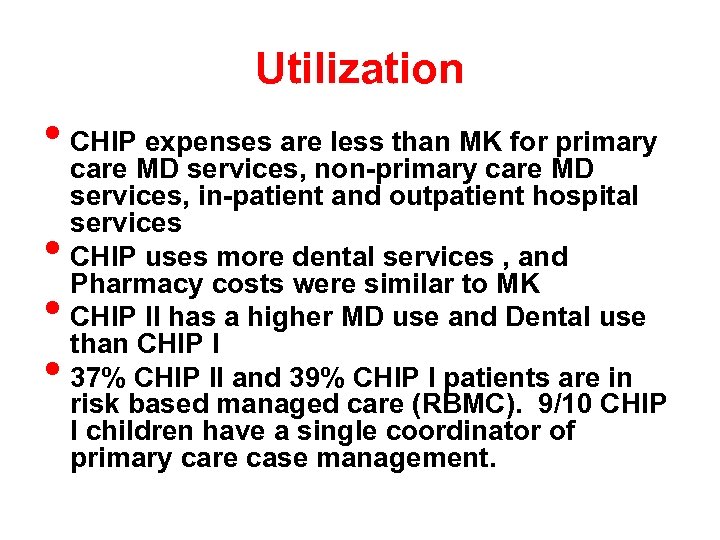 Utilization

• CHIP expenses are less than MK for primary care MD services, non-primary care MD services, in-patient and outpatient hospital services
• CHIP uses more dental services , and Pharmacy costs were similar to MK
• CHIP II has a higher MD use and Dental use than CHIP I
• 37% CHIP II and 39% CHIP I patients are in risk based managed care (RBMC). 9/10 CHIP I children have a single coordinator of primary care case management.